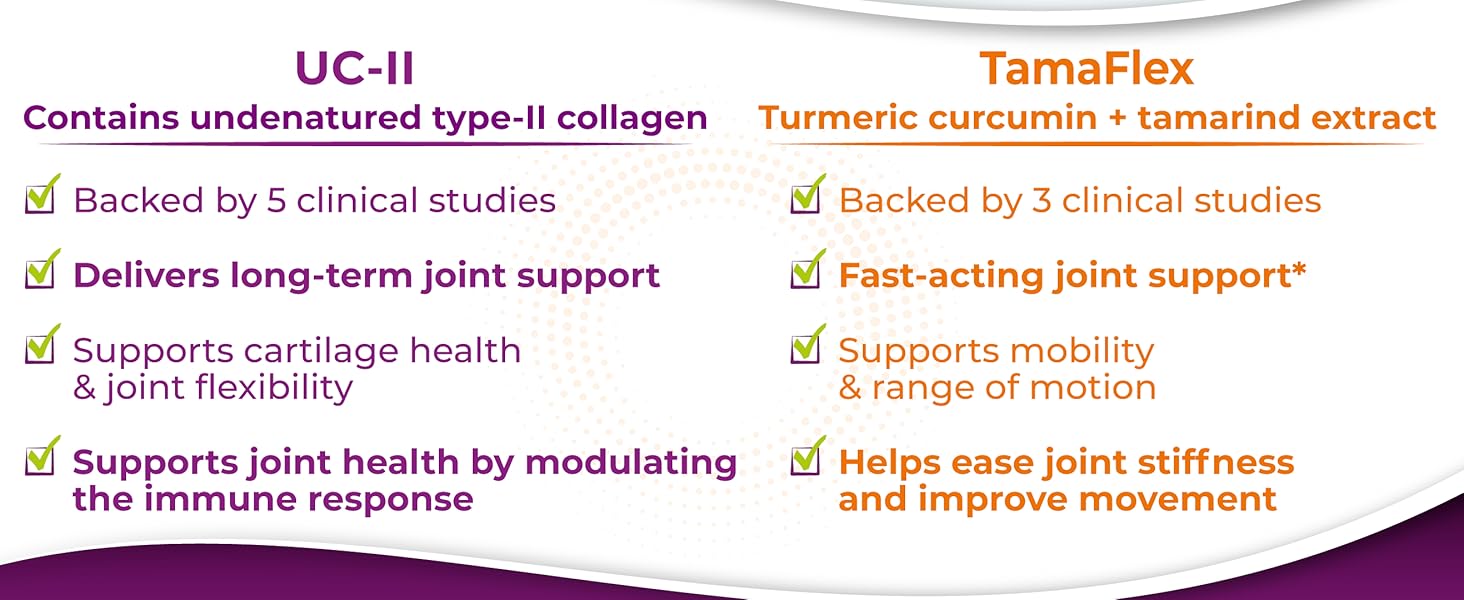 UC-II
Contains undenatured type-II collagen

Backed by 5 clinical studies

Delivers long-term joint support

Supports cartilage health & joint flexibility

Supports joint health by modulating the immune response

TamaFlex
Turmeric curcumin + tamarind extract

Backed by 3 clinical studies

Fast-acting joint support*

Supports mobility & range of motion

Helps ease joint stiffness and improve movement